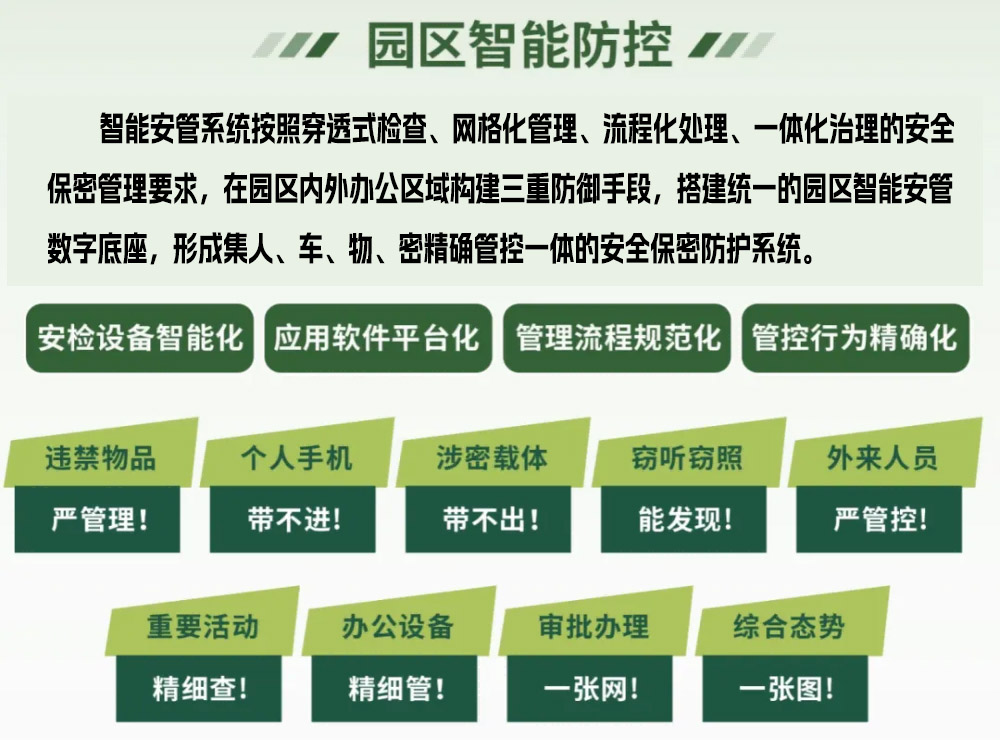 园区智能防控

智能安管系统按照穿透式检查、网格化管理、流程化处理、一体化治理的安全保密管理要求，在园区内外办公区域构建三重防御手段，搭建统一的园区智能安管数字底座，形成集人、车、物、密精确管控一体的安全保密防护系统。

安检设备智能化 应用软件平台化 管理流程规范化 管控行为精确化

违禁物品 严管理！
个人手机 带不进！
涉密载体 带不出！
窃听窃照 能发现！
外来人员 严管控！

重要活动 精细查！
办公设备 精细管！
审批办理 一张网！
综合态势 一张图！